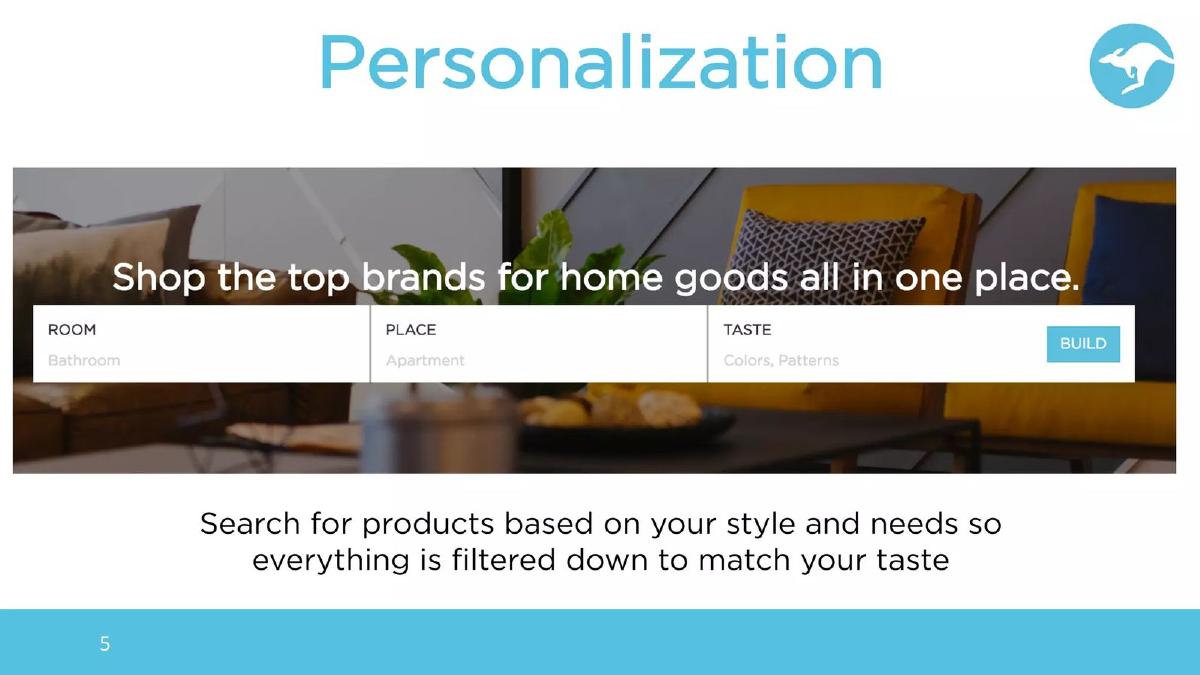 Personalization

Shop the top brands for home goods all in one place.

ROOM
Bathroom

PLACE
Apartment

TASTE
Colors, Patterns

BUILD

Search for products based on your style and needs so everything is filtered down to match your taste

5